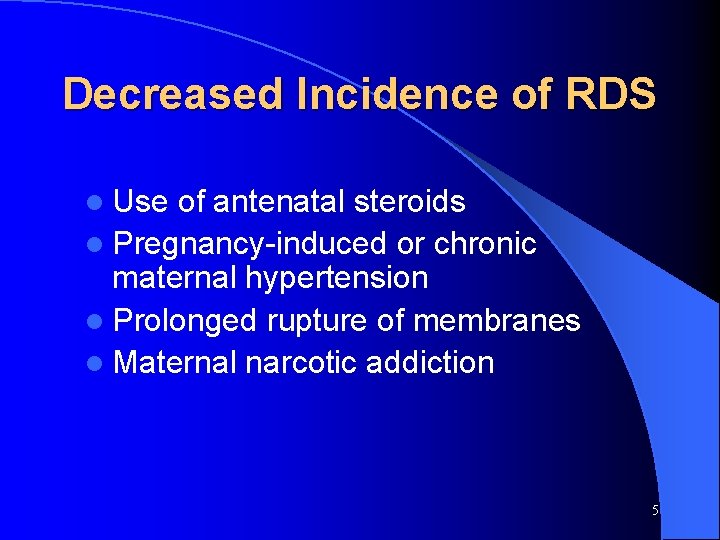 Decreased Incidence of RDS

- Use of antenatal steroids
- Pregnancy-induced or chronic maternal hypertension
- Prolonged rupture of membranes
- Maternal narcotic addiction

5